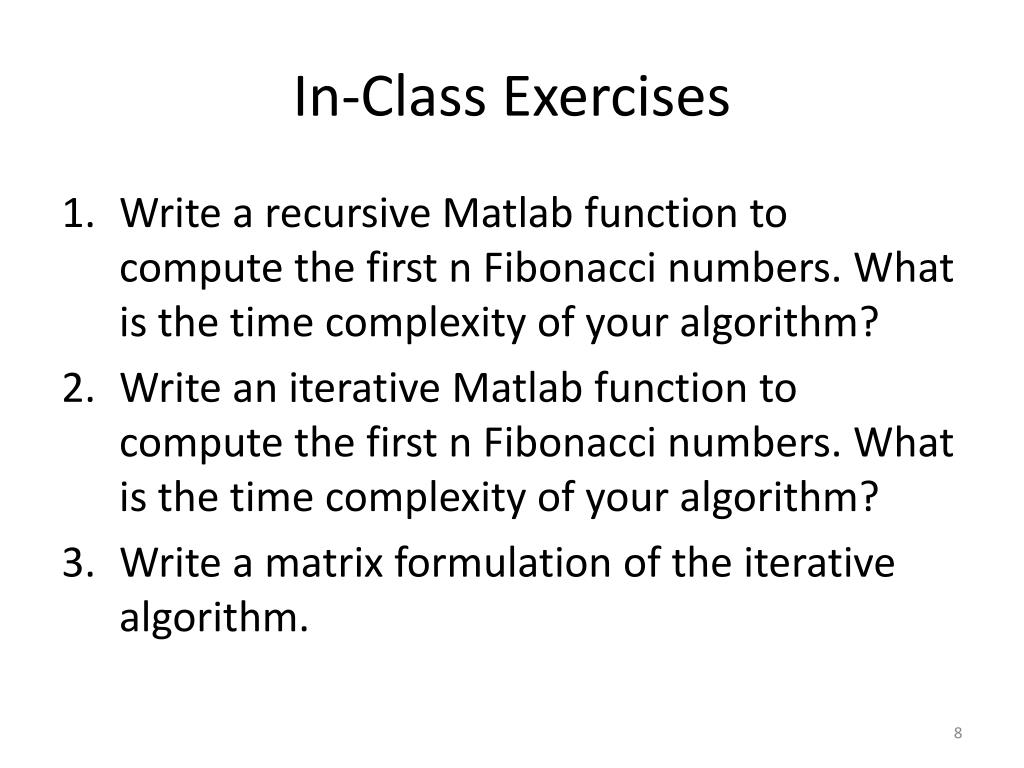 In-Class Exercises

1. Write a recursive Matlab function to compute the first n Fibonacci numbers. What is the time complexity of your algorithm?
2. Write an iterative Matlab function to compute the first n Fibonacci numbers. What is the time complexity of your algorithm?
3. Write a matrix formulation of the iterative algorithm.

8